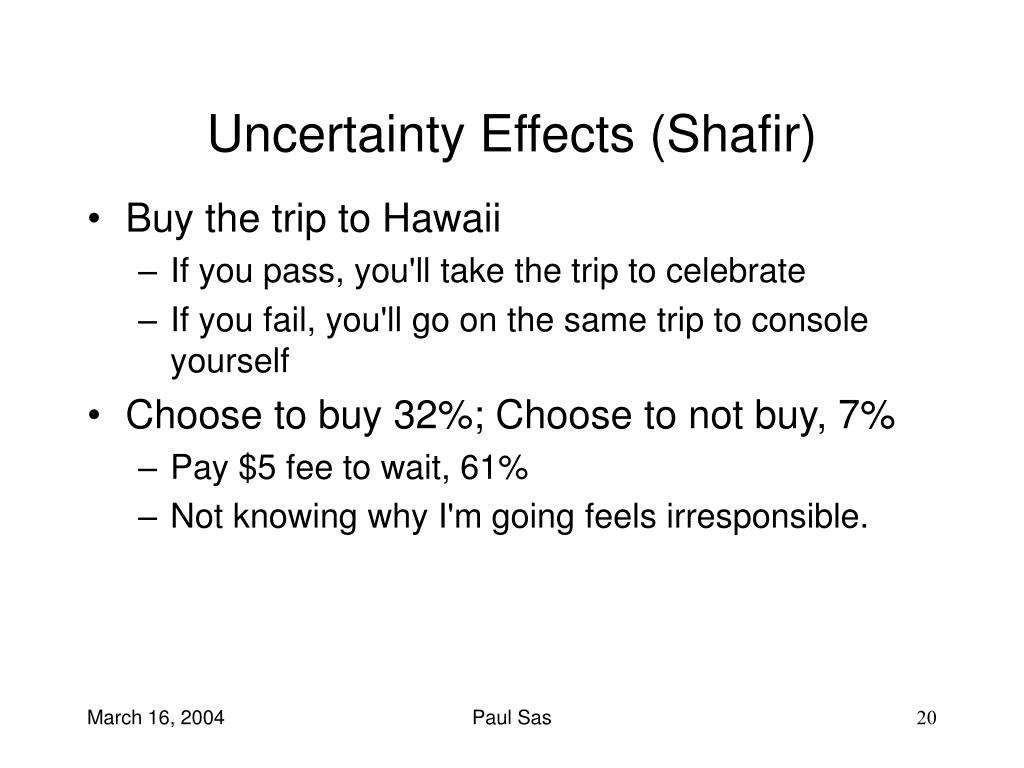 Uncertainty Effects (Shafir)

• Buy the trip to Hawaii
– If you pass, you'll take the trip to celebrate
– If you fail, you'll go on the same trip to console yourself
• Choose to buy 32%; Choose to not buy, 7%
– Pay \$5 fee to wait, 61%
– Not knowing why I'm going feels irresponsible.

March 16, 2004

Paul Sas

20